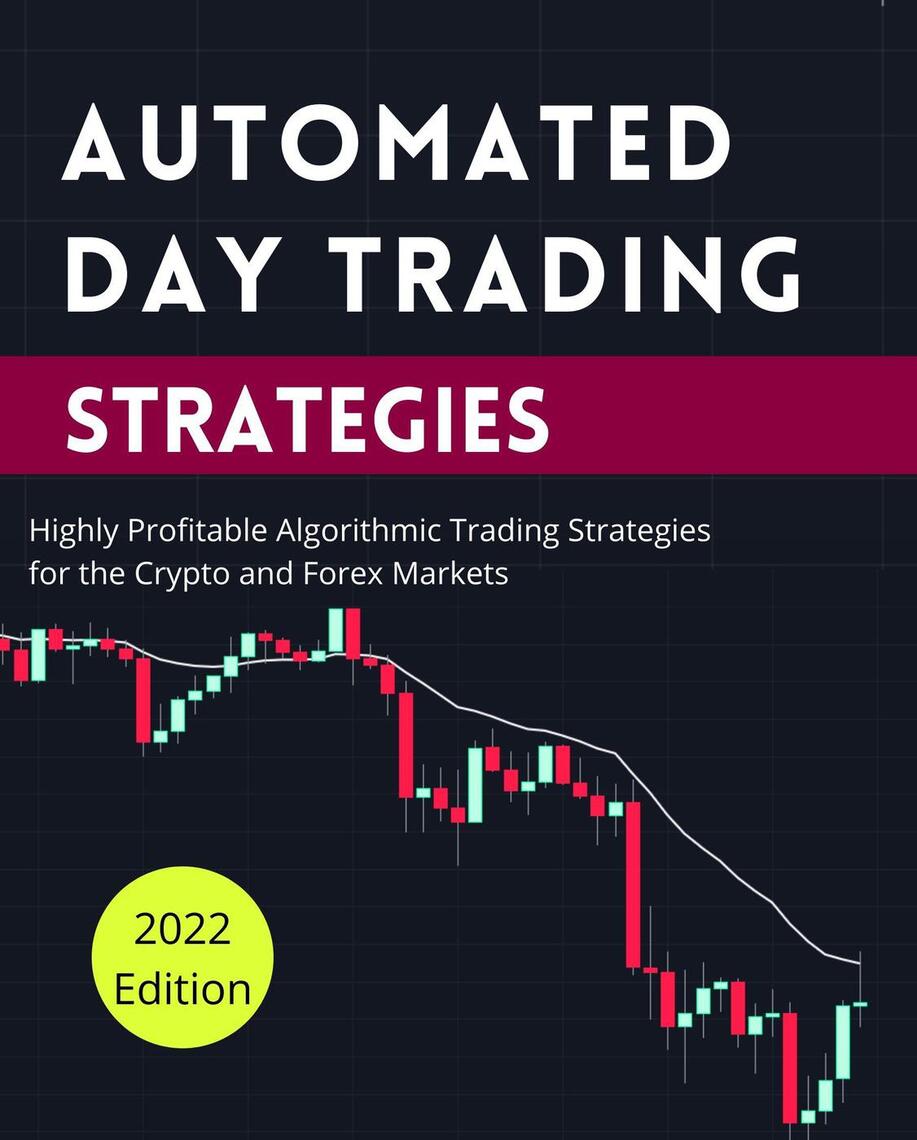 AUTOMATED DAY TRADING

STRATEGIES

Highly Profitable Algorithmic Trading Strategies for the Crypto and Forex Markets

2022 Edition